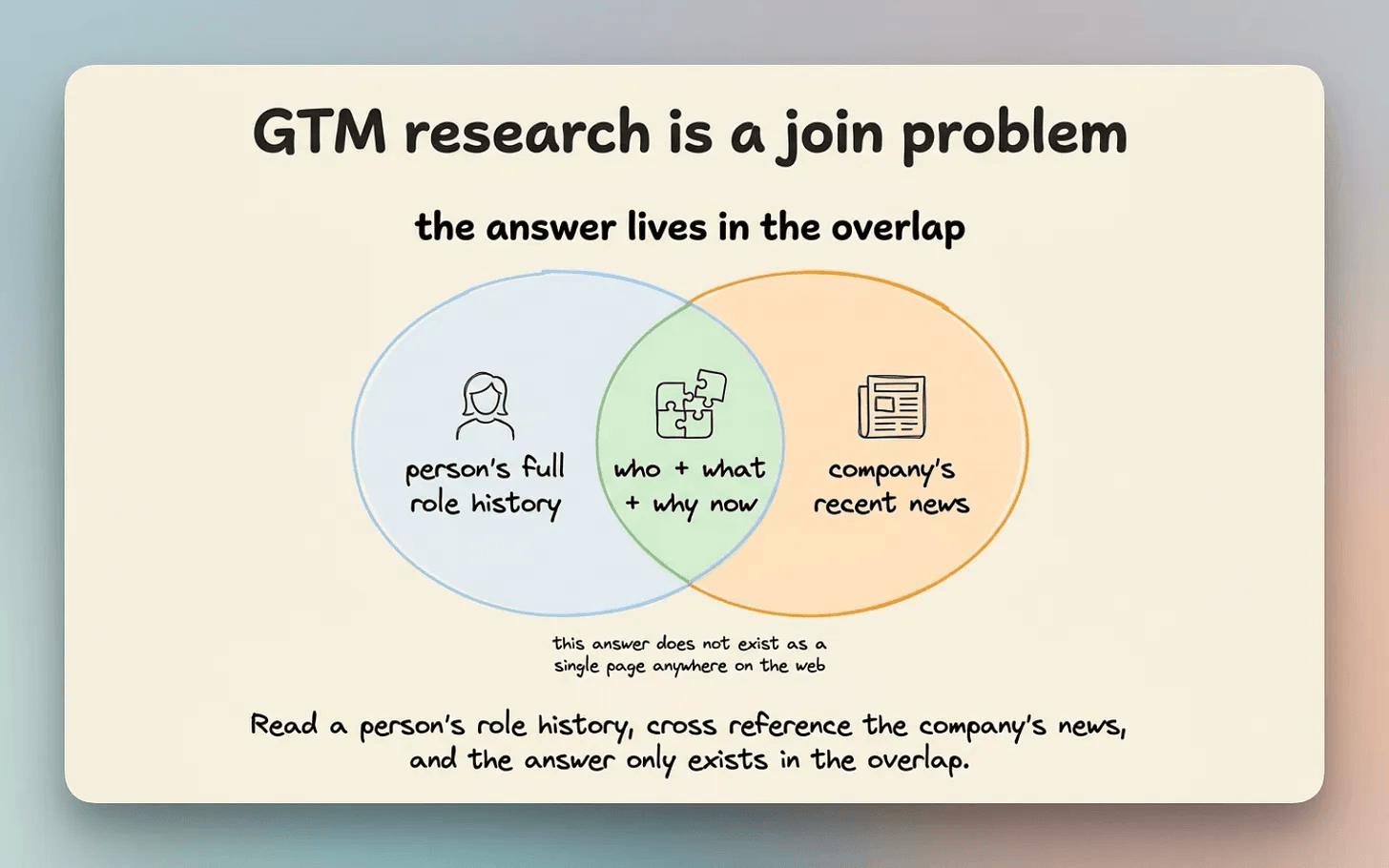 GTM research is a join problem

the answer lives in the overlap

person's full role history

who + what + why now

company's recent news

this answer does not exist as a single page anywhere on the web

Read a person's role history, cross reference the company's news, and the answer only exists in the overlap.